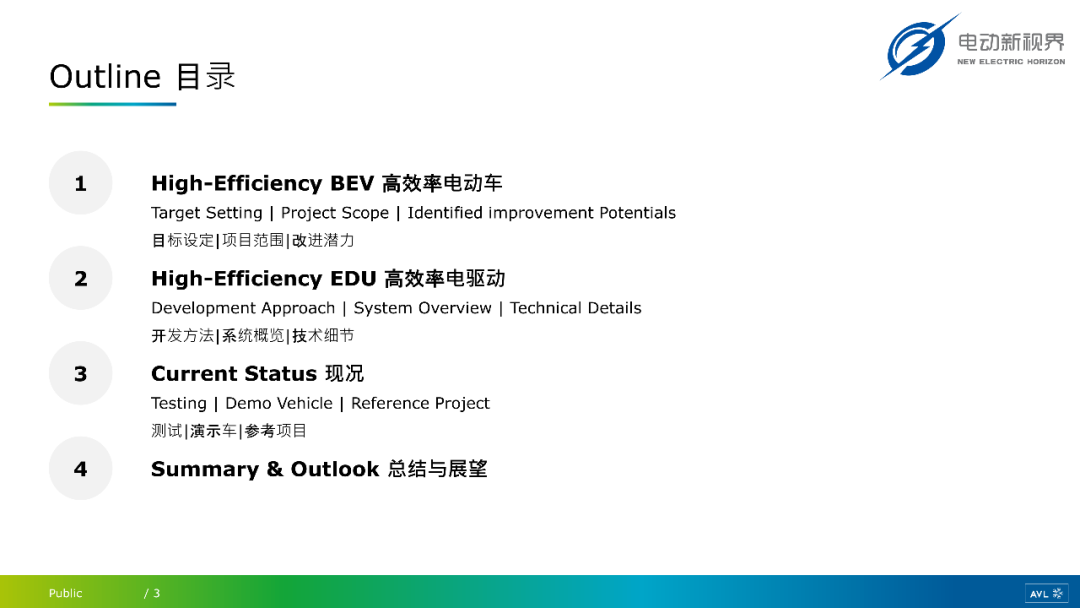 Outline 目录

电动新视界
NEW ELECTRIC HORIZON

1

High-Efficiency BEV 高效率电动车

Target Setting | Project Scope | Identified improvement Potentials

目标设定|项目范围|改进潜力

2

High-Efficiency EDU 高效率电驱动

Development Approach | System Overview | Technical Details

开发方法|系统概览|技术细节

3

Current Status 现况

Testing | Demo Vehicle | Reference Project

测试|演示车|参考项目

4

Summary & Outlook 总结与展望

Public / 3

AVL